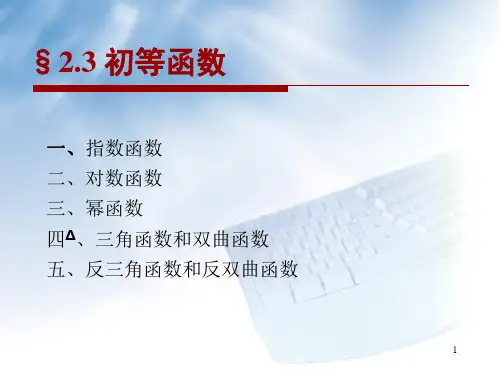 § 2.3 初等函数

一、指数函数
二、对数函数
三、幂函数
四$^{\Delta}$、三角函数和双曲函数
五、反三角函数和反双曲函数

1